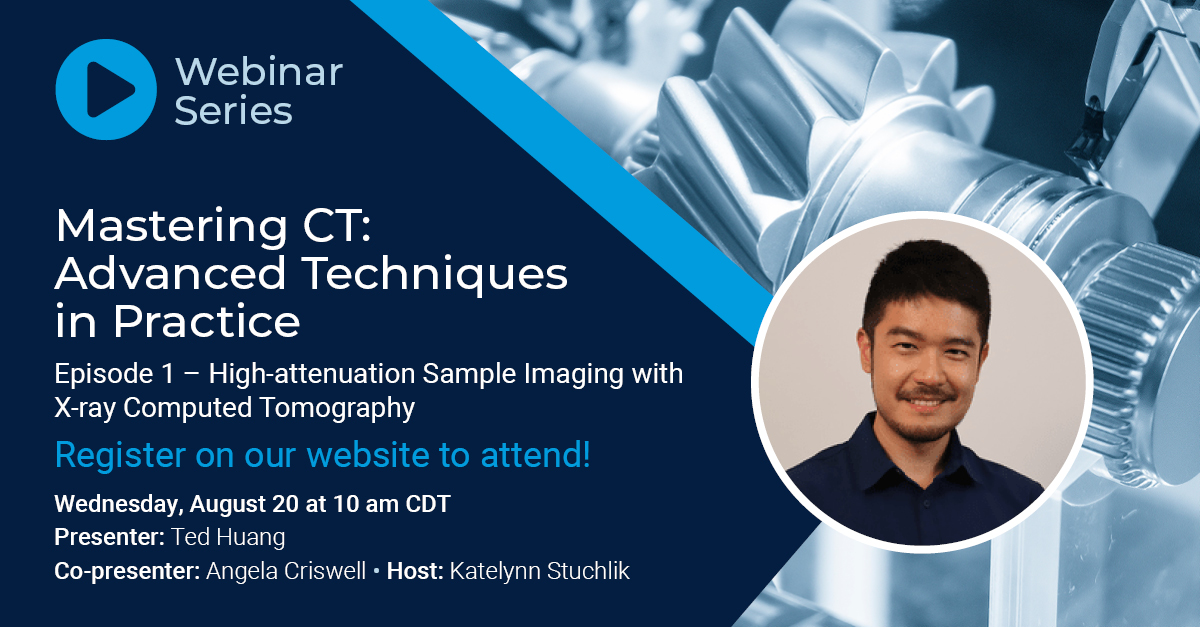 Webinar Series

Mastering CT: Advanced Techniques in Practice

Episode 1 – High-attenuation Sample Imaging with X-ray Computed Tomography

Register on our website to attend!

Wednesday, August 20 at 10 am CDT
Presenter: Ted Huang
Co-presenter: Angela Criswell • Host: Katelynn Stuchlik